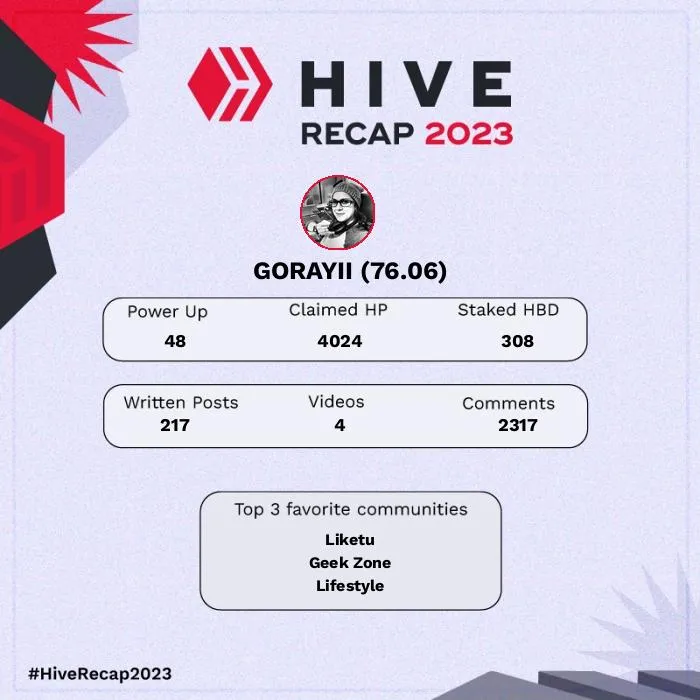 HIVE
RECAP 2023

GORAYII (76.06)

| Power Up | Claimed HP | Staked HBD |
|---|---|---|
| 48 | 4024 | 308 |

| Written Posts | Videos | Comments |
|---|---|---|
| 217 | 4 | 2317 |

Top 3 favorite communities
Liketu
Geek Zone
Lifestyle

#HiveRecap2023